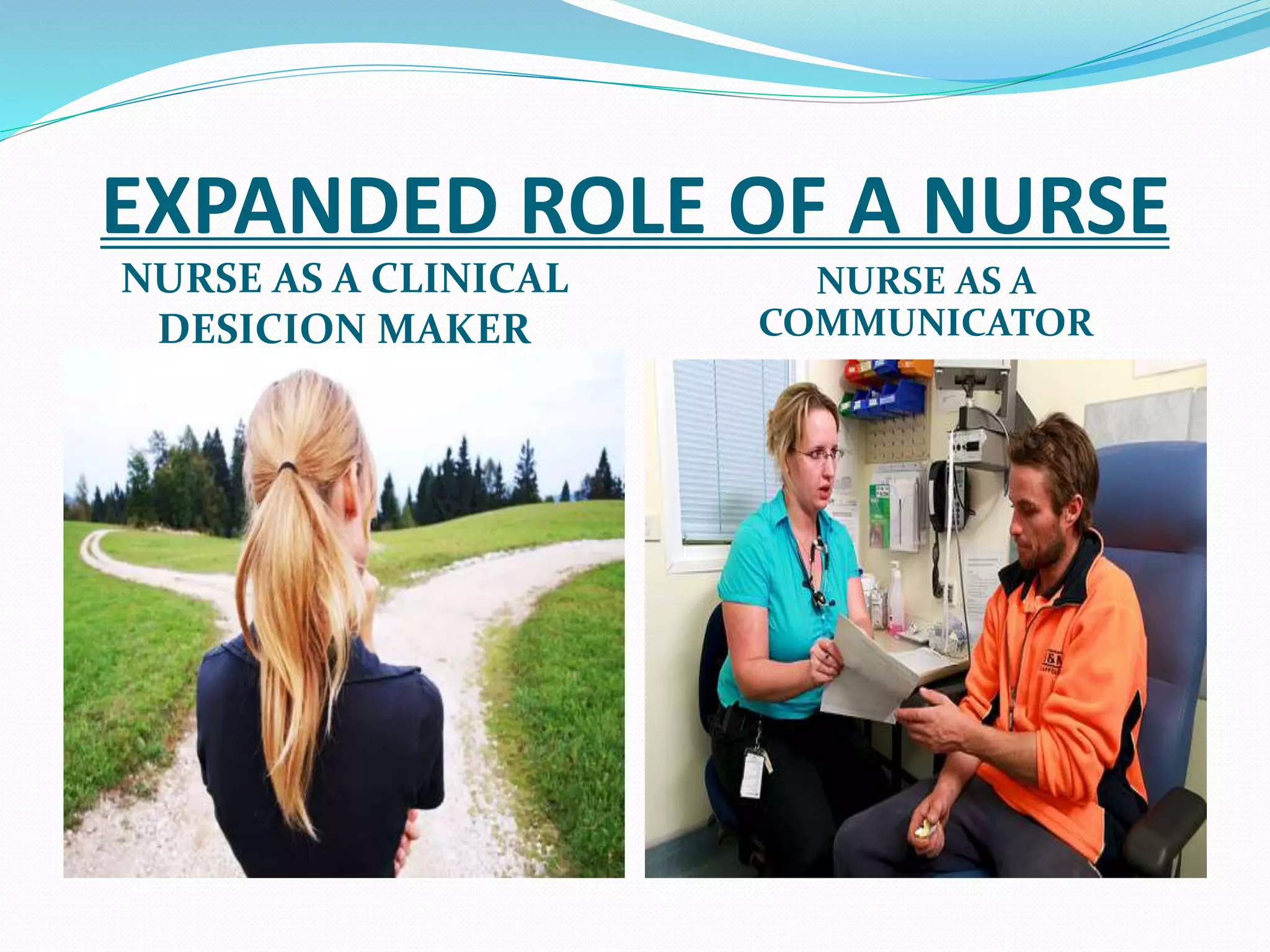 EXPANDED ROLE OF A NURSE

NURSE AS A CLINICAL DESICION MAKER

NURSE AS A COMMUNICATOR